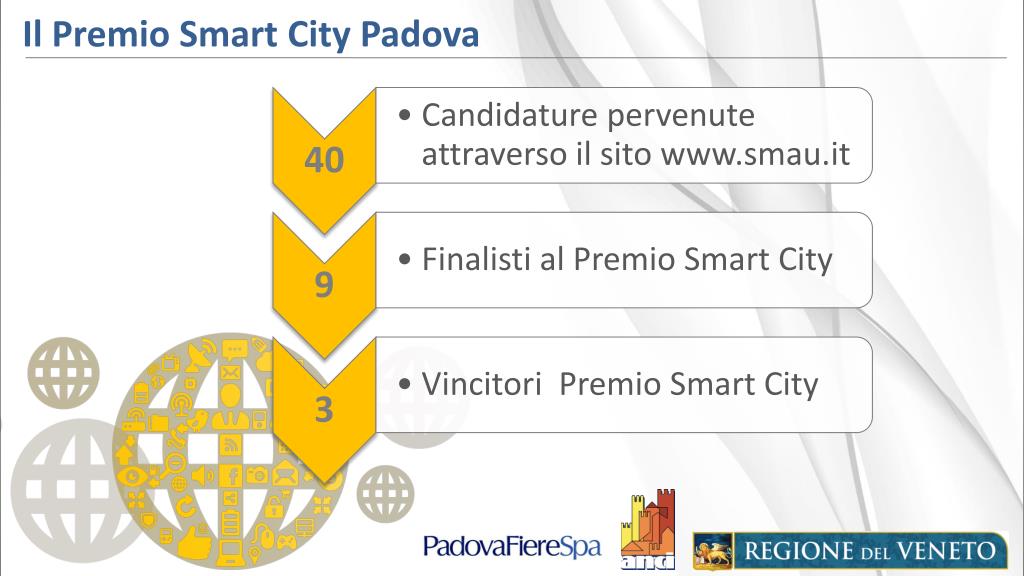 Il Premio Smart City Padova

40

• Candidature pervenute attraverso il sito www.smau.it

9

• Finalisti al Premio Smart City

3

• Vincitori  Premio Smart City

PadovaFiereSpa

anci

REGIONE DEL VENETO